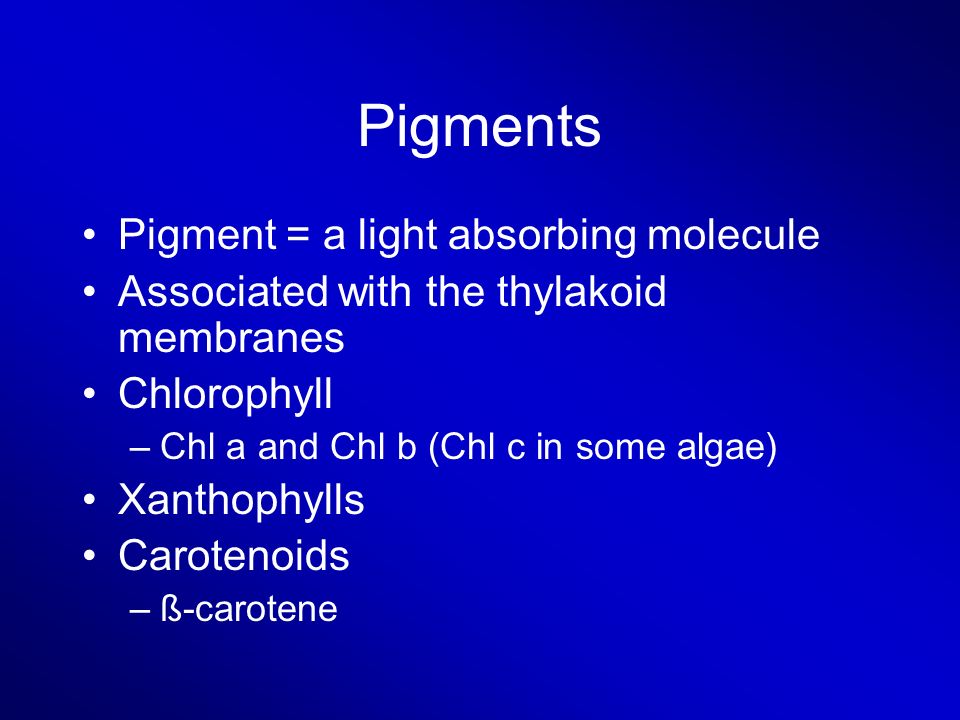 Pigments

• Pigment = a light absorbing molecule
• Associated with the thylakoid membranes
• Chlorophyll
– Chl a and Chl b (Chl c in some algae)
• Xanthophylls
• Carotenoids
– ß-carotene